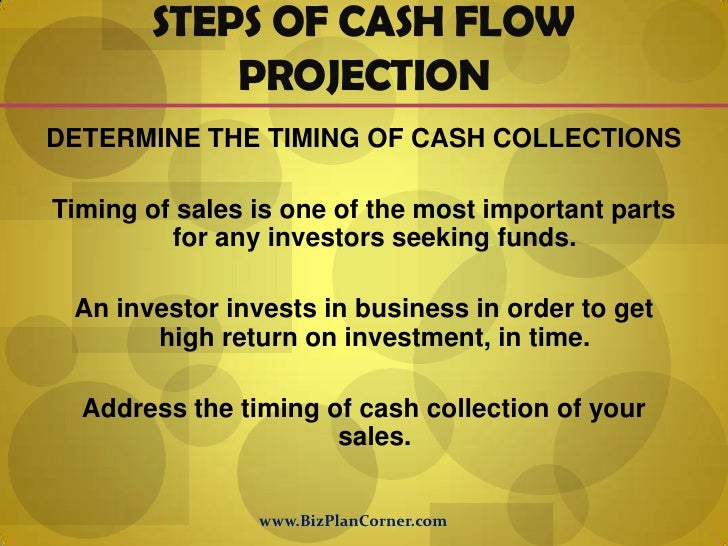 STEPS OF CASH FLOW PROJECTION

DETERMINE THE TIMING OF CASH COLLECTIONS

Timing of sales is one of the most important parts for any investors seeking funds.

An investor invests in business in order to get high return on investment, in time.

Address the timing of cash collection of your sales.

www.BizPlanCorner.com